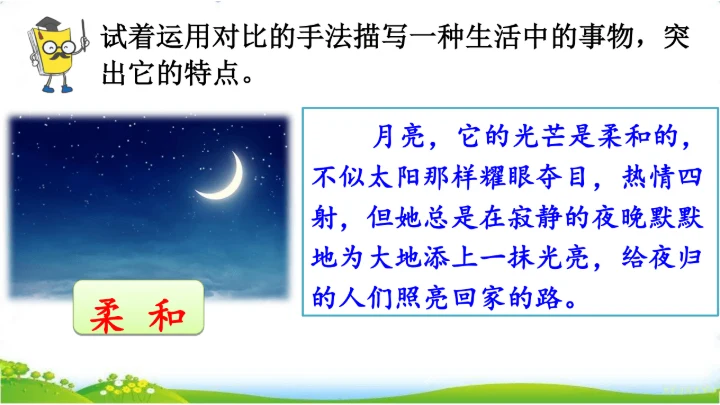 试着运用对比的手法描写一种生活中的事物，突出它的特点。

柔 和

月亮，它的光芒是柔和的，不似太阳那样耀眼夺目，热情四射，但她总是在寂静的夜晚默默地为大地添上一抹光亮，给夜归的人们照亮回家的路。